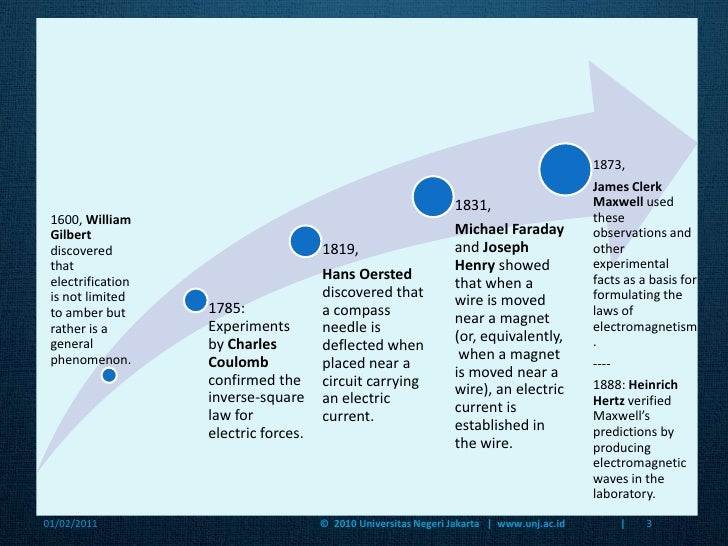 1600, William Gilbert discovered that electrification is not limited to amber but rather is a general phenomenon.

1785: Experiments by Charles Coulomb confirmed the inverse-square law for electric forces.

1819, Hans Oersted discovered that a compass needle is deflected when placed near a circuit carrying an electric current.

1831, Michael Faraday and Joseph Henry showed that when a wire is moved near a magnet (or, equivalently, when a magnet is moved near a wire), an electric current is established in the wire.

1873, James Clerk Maxwell used these observations and other experimental facts as a basis for formulating the laws of electromagnetism.

----

1888: Heinrich Hertz verified Maxwell's predictions by producing electromagnetic waves in the laboratory.

01/02/2011 © 2010 Universitas Negeri Jakarta | www.unj.ac.id | 3